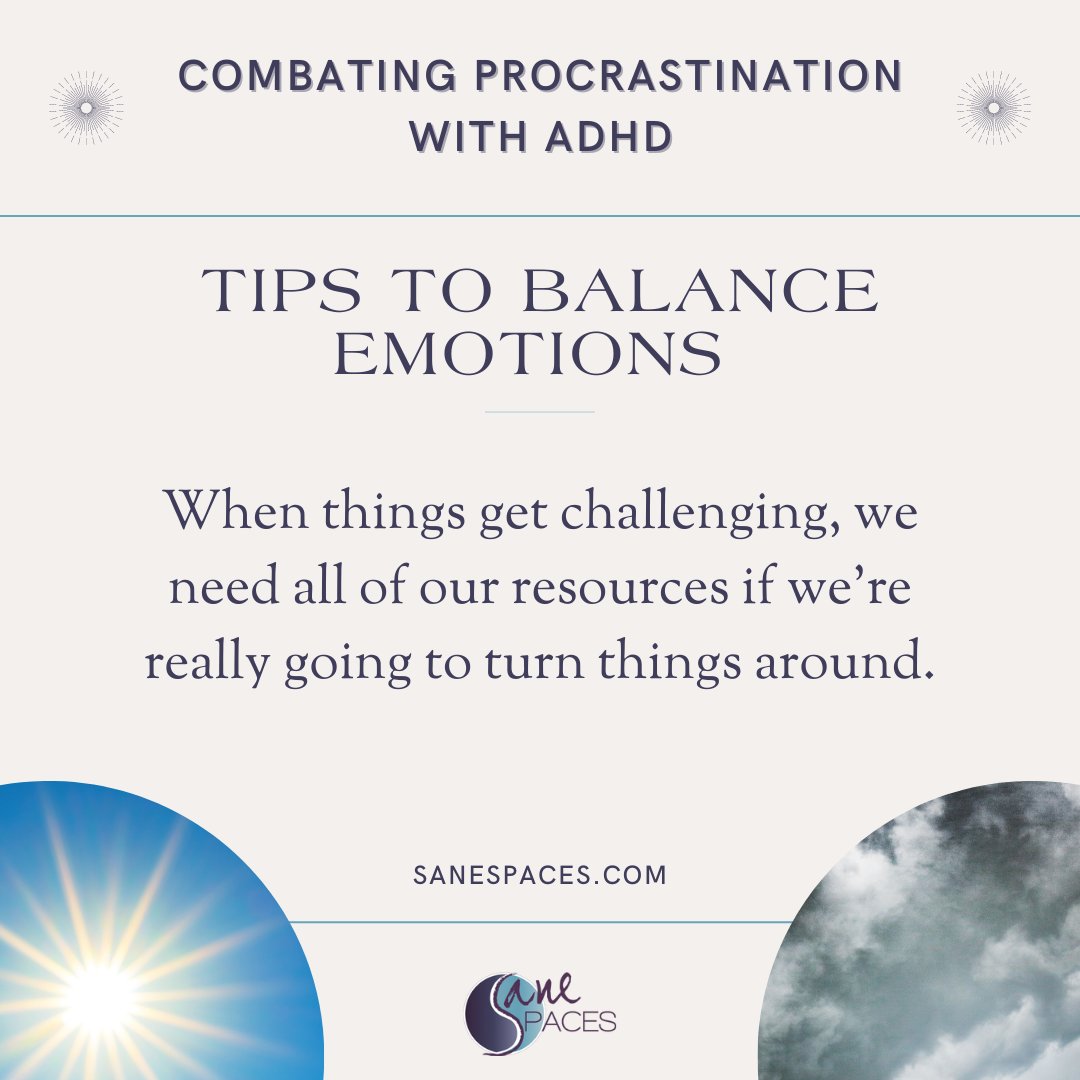 COMBATING PROCRASTINATION WITH ADHD

TIPS TO BALANCE EMOTIONS

When things get challenging, we need all of our resources if we're really going to turn things around.

SANESPACES.COM

Sane SPACES